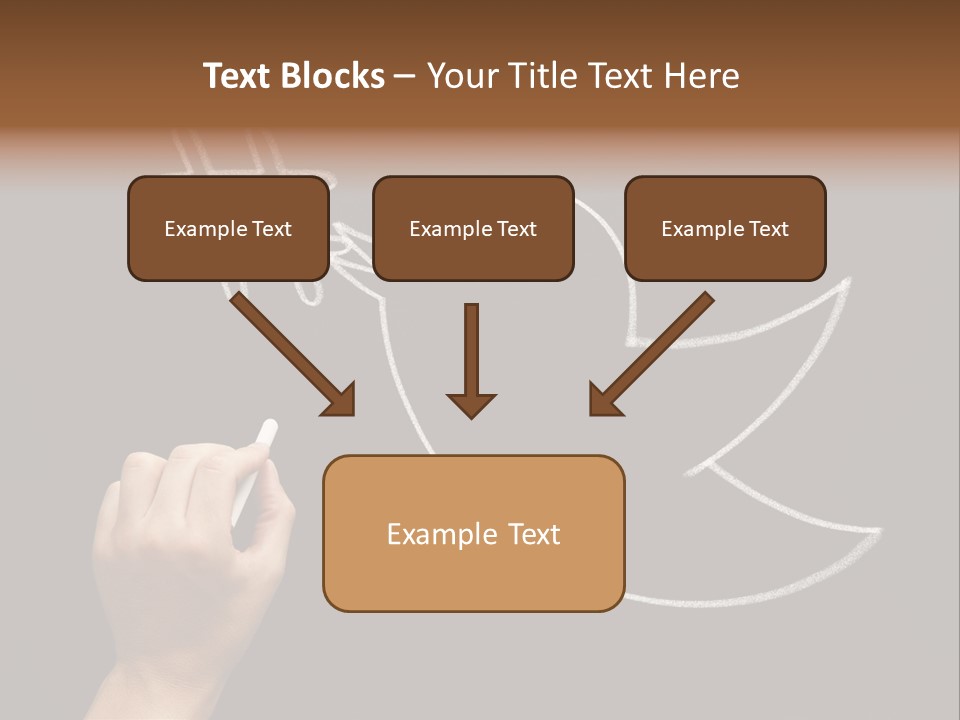 Text Blocks – Your Title Text Here

Example Text

Example Text

Example Text

Example Text